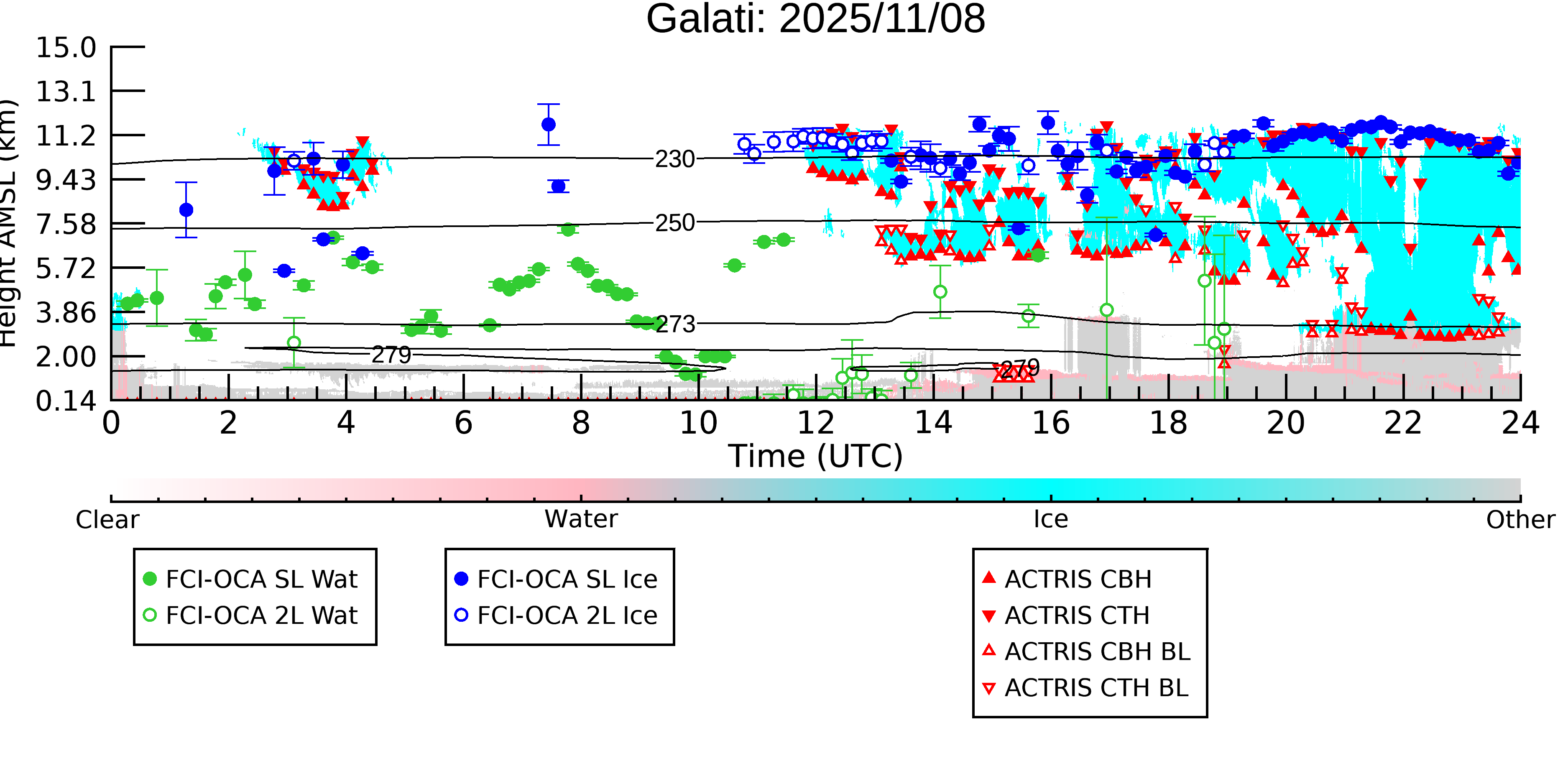 Galati: 2025/11/08

Height AMSL (km)

15.0
13.1
11.2
9.43
7.58
5.72
3.86
2.00
0.14

230
250
273
279
279

0
2
4
6
8
10
12
14
16
18
20
22
24

Time (UTC)

Clear
Water
Ice
Other

FCI-OCA SL Wat
FCI-OCA 2L Wat

FCI-OCA SL Ice
FCI-OCA 2L Ice

ACTRIS CBH
ACTRIS CTH
ACTRIS CBH BL
ACTRIS CTH BL